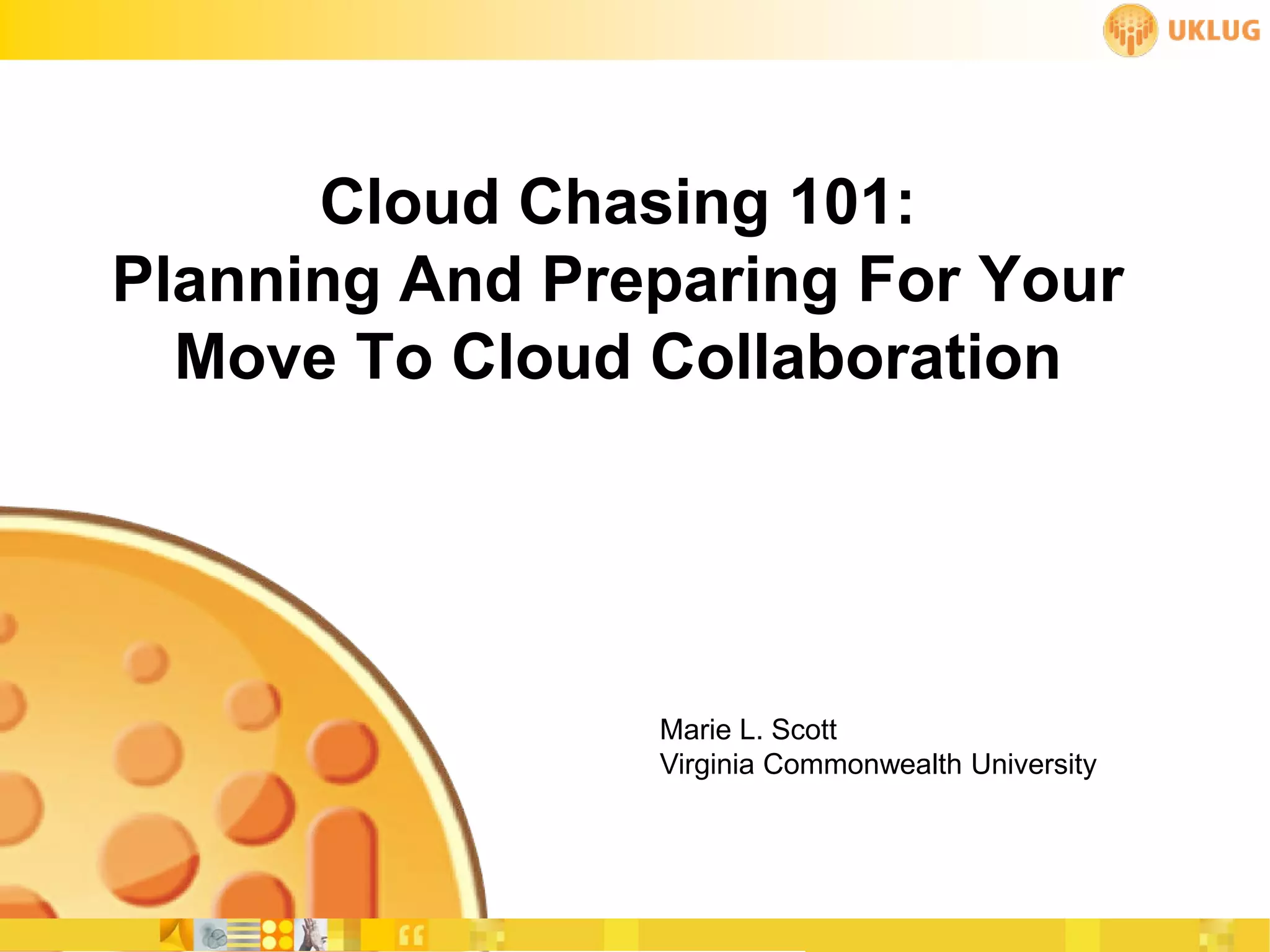 UKLUG

Cloud Chasing 101:
Planning And Preparing For Your Move To Cloud Collaboration

Marie L. Scott
Virginia Commonwealth University